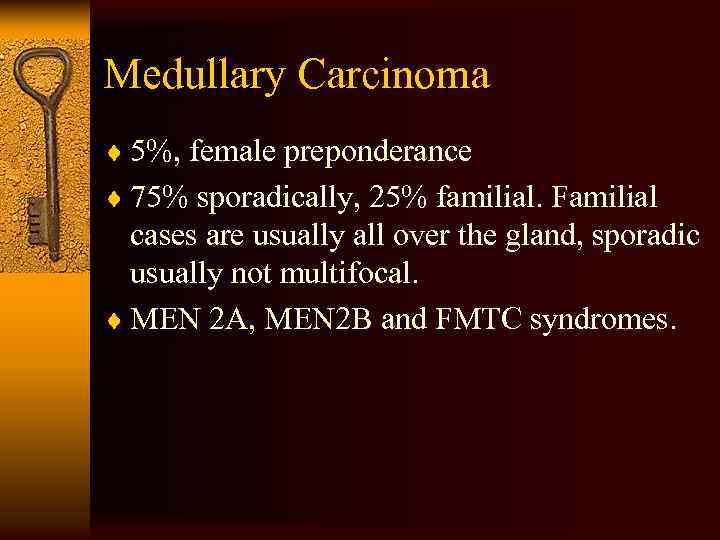 Medullary Carcinoma

♦ 5%, female preponderance

♦ 75% sporadically, 25% familial. Familial cases are usually all over the gland, sporadic usually not multifocal.

♦ MEN 2A, MEN2B and FMTC syndromes.